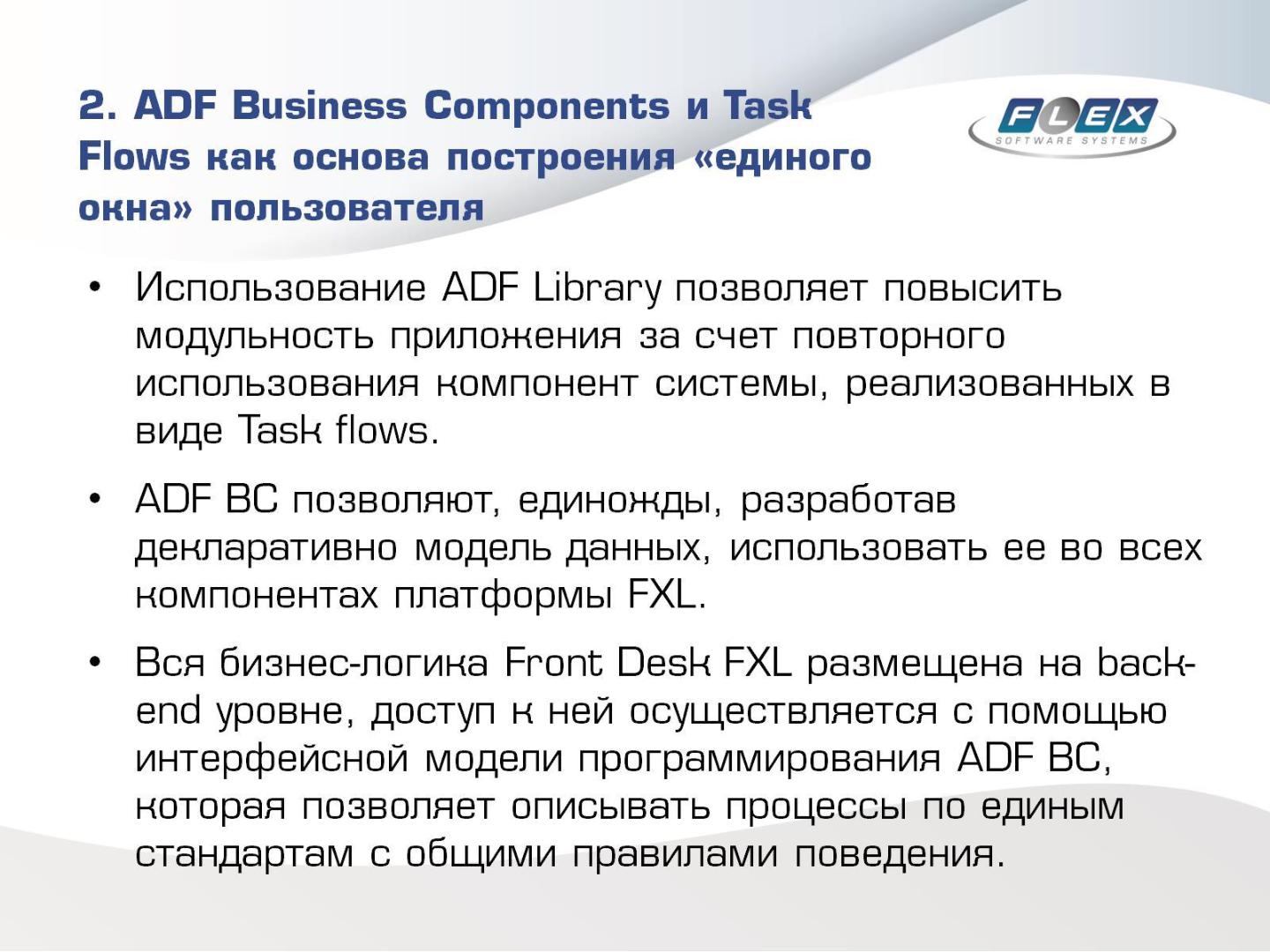 2. ADF Business Components и Task Flows как основа построения «единого окна» пользователя

FLEX
SOFTWARE SYSTEMS

• Использование ADF Library позволяет повысить модульность приложения за счет повторного использования компонент системы, реализованных в виде Task flows.

• ADF BC позволяют, единожды, разработав декларативно модель данных, использовать ее во всех компонентах платформы FXL.

• Вся бизнес-логика Front Desk FXL размещена на back-end уровне, доступ к ней осуществляется с помощью интерфейсной модели программирования ADF BC, которая позволяет описывать процессы по единым стандартам с общими правилами поведения.